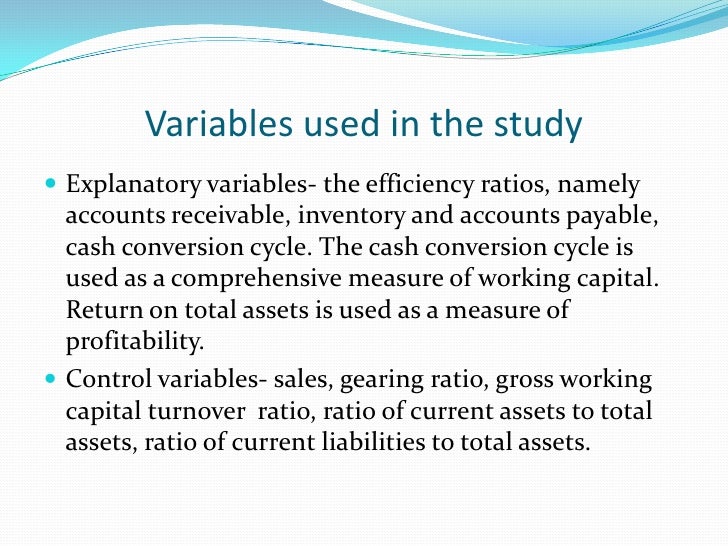 Variables used in the study

Explanatory variables- the efficiency ratios, namely accounts receivable, inventory and accounts payable, cash conversion cycle. The cash conversion cycle is used as a comprehensive measure of working capital. Return on total assets is used as a measure of profitability.

Control variables- sales, gearing ratio, gross working capital turnover ratio, ratio of current assets to total assets, ratio of current liabilities to total assets.